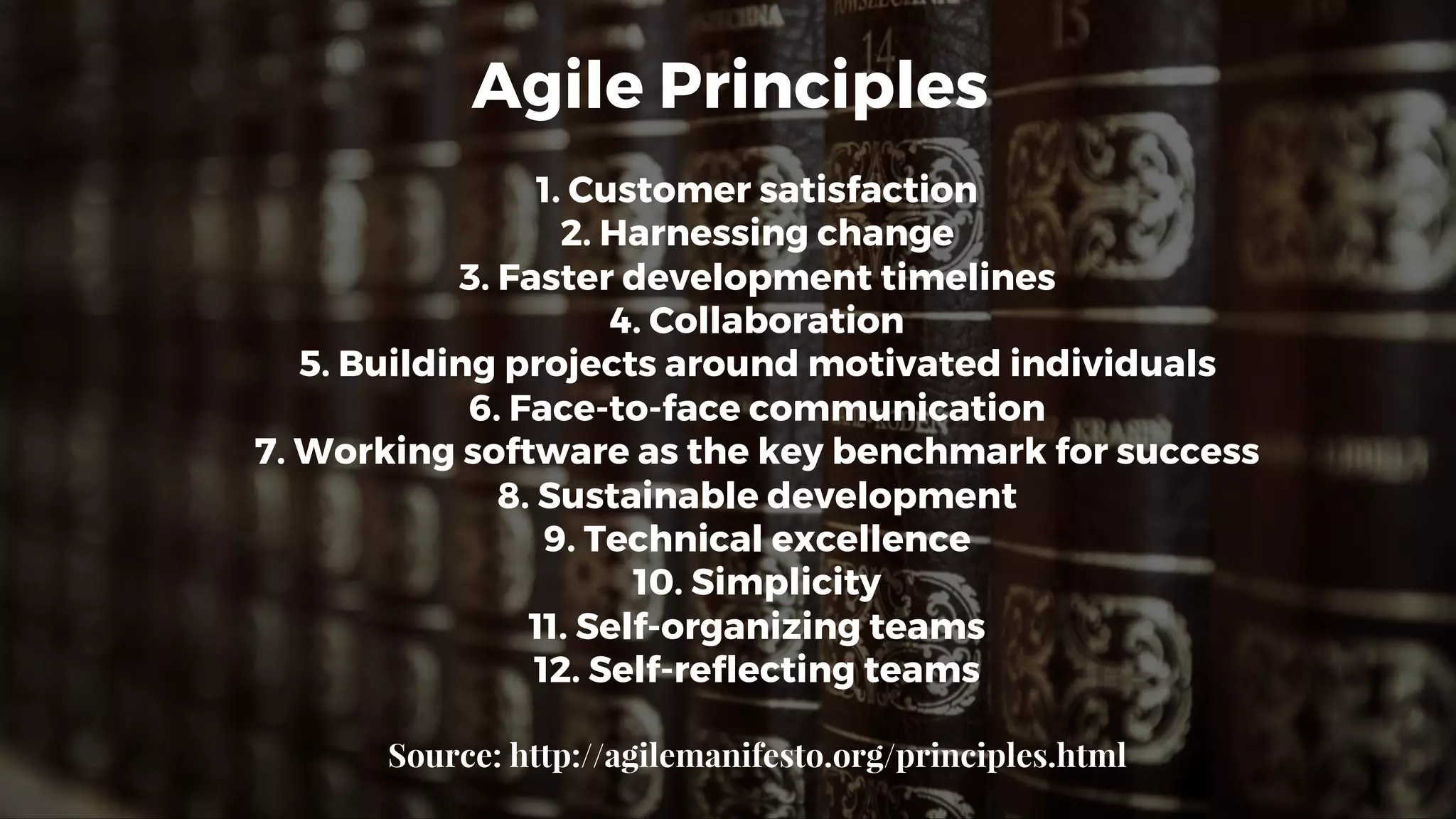 Agile Principles

1. Customer satisfaction
2. Harnessing change
3. Faster development timelines
4. Collaboration
5. Building projects around motivated individuals
6. Face-to-face communication
7. Working software as the key benchmark for success
8. Sustainable development
9. Technical excellence
10. Simplicity
11. Self-organizing teams
12. Self-reflecting teams

Source: http://agilemanifesto.org/principles.html